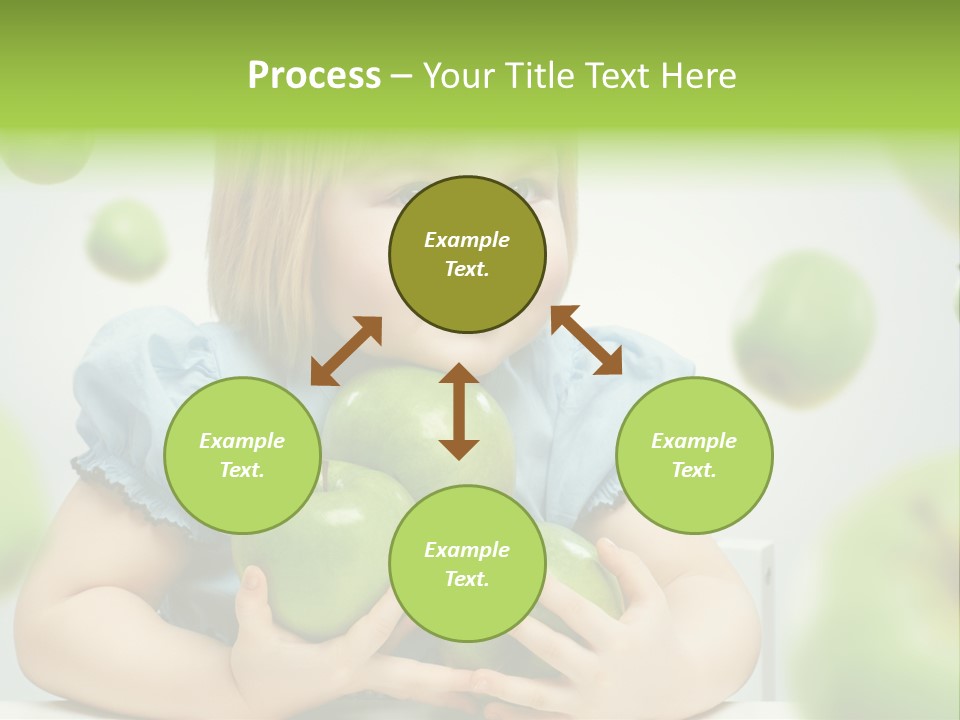 Process – Your Title Text Here

Example Text.

Example Text.

Example Text.

Example Text.